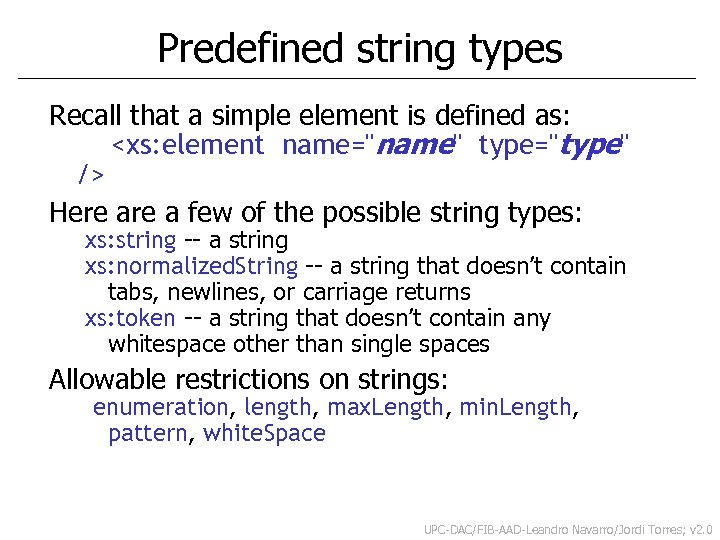 Predefined string types

Recall that a simple element is defined as:
<xs:element name="name" type="type" />

Here are a few of the possible string types:
xs:string -- a string
xs:normalizedString -- a string that doesn't contain tabs, newlines, or carriage returns
xs:token -- a string that doesn't contain any whitespace other than single spaces

Allowable restrictions on strings:
enumeration, length, maxLength, minLength, pattern, whiteSpace

UPC-DAC/FIB-AAD-Leandro Navarro/Jordi Torres; v2.0